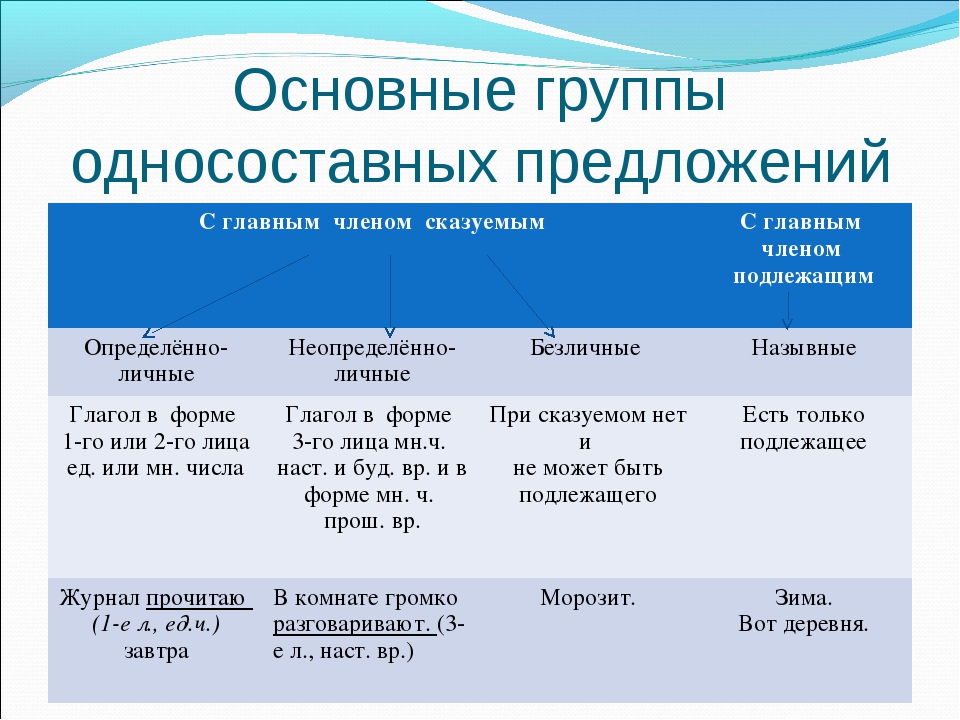 Основные группы односоставных предложений

| С главным членом сказуемым | | | С главным членом подлежащим |
|---|---|---|---|
| Определённо-личные | Неопределённо-личные | Безличные | Назывные |
| Глагол в форме 1-го или 2-го лица ед. или мн. числа | Глагол в форме 3-го лица мн.ч. наст. и буд. вр. и в форме мн. ч. прош. вр. | При сказуемом нет и не может быть подлежащего | Есть только подлежащее |
| Журнал прочитаю (1-е л, ед.ч.) завтра | В комнате громко разговаривают. (3-е л., наст. вр.) | Морозит. | Зима. Вот деревня. |